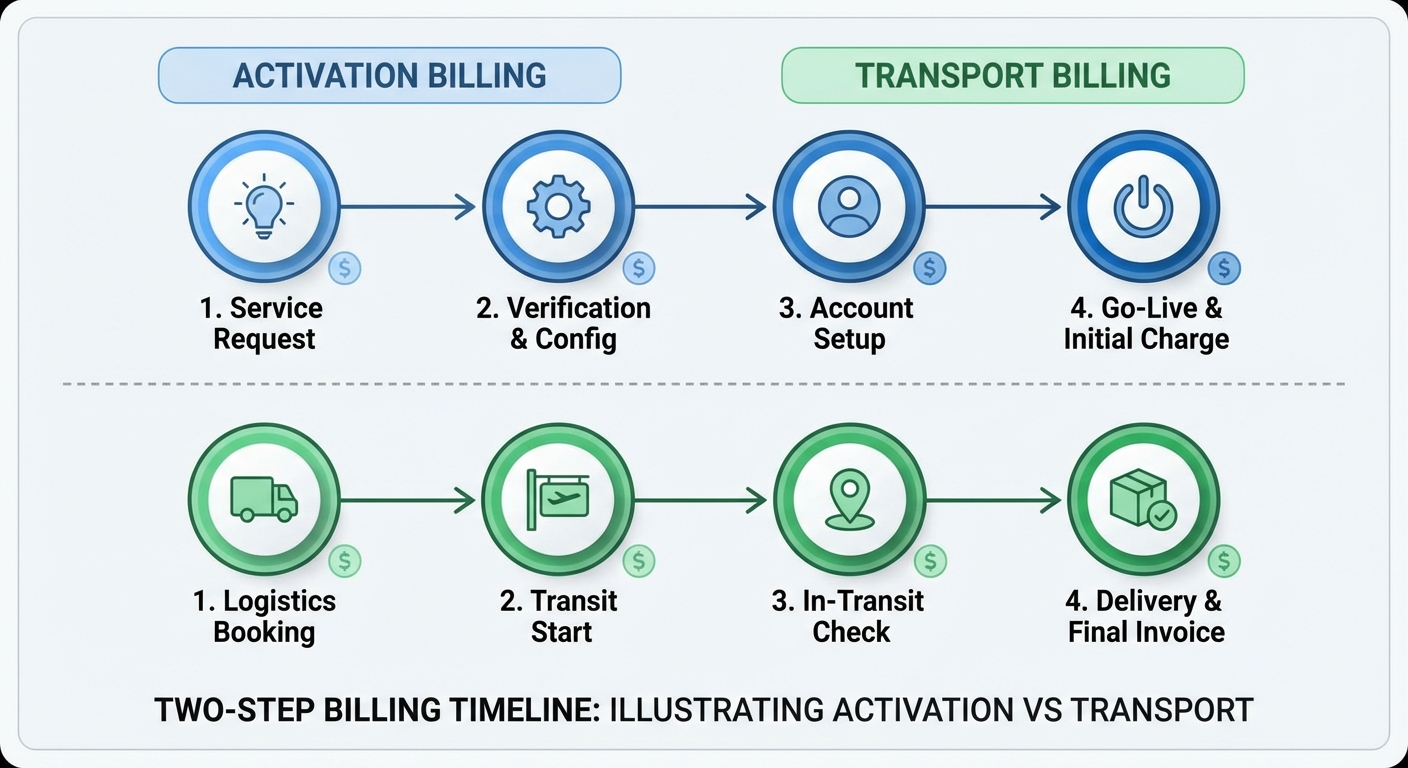 ACTIVATION BILLING

TRANSPORT BILLING

$

1. Service Request

$

2. Verification & Config

$

3. Account Setup

$

4. Go-Live & Initial Charge

$

1. Logistics Booking

$

2. Transit Start

$

3. In-Transit Check

$

4. Delivery & Final Invoice

TWO-STEP BILLING TIMELINE: ILLUSTRATING ACTIVATION VS TRANSPORT